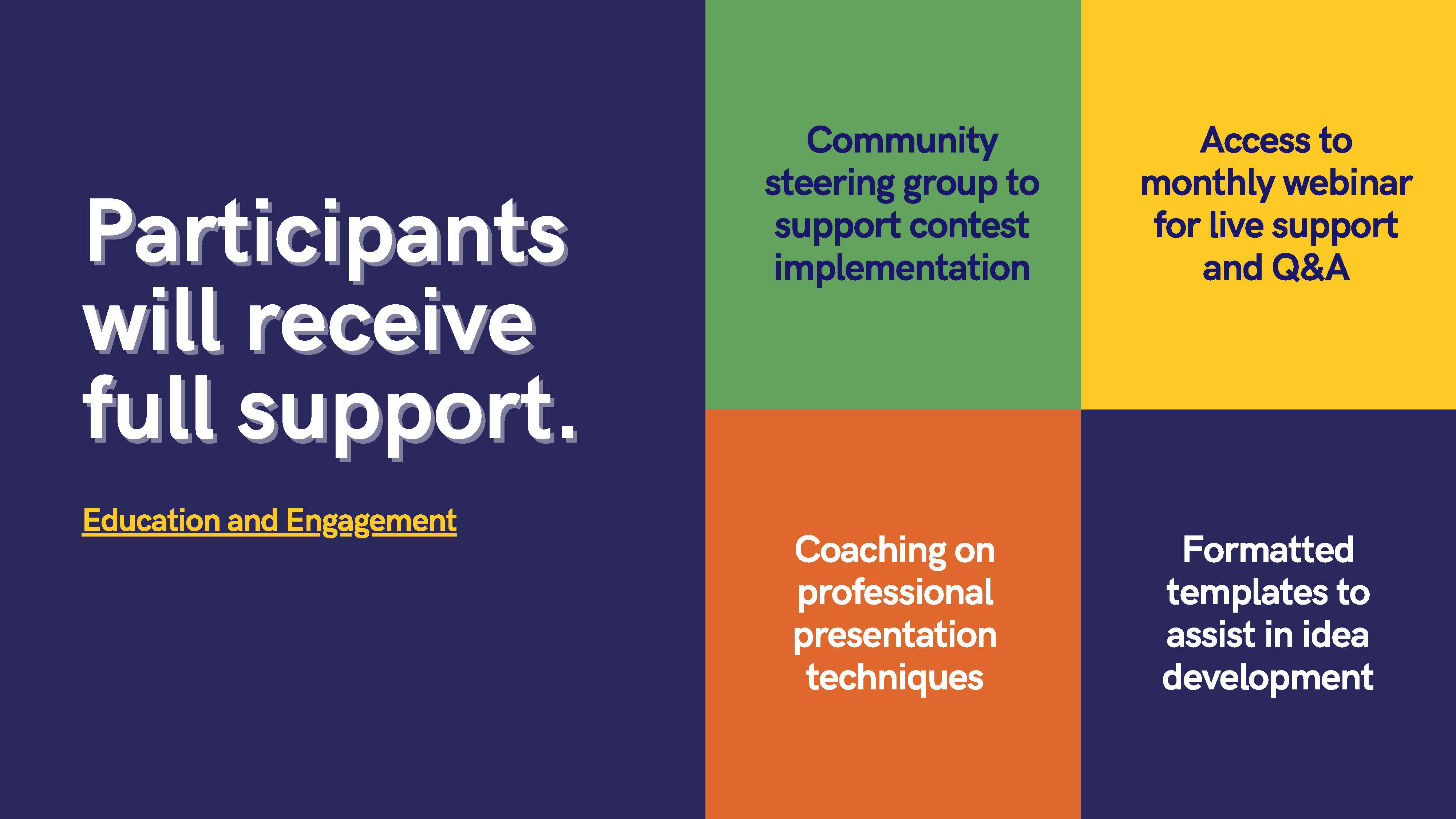 Participants will receive full support.

Education and Engagement

Community steering group to support contest implementation

Access to monthly webinar for live support and Q&A

Coaching on professional presentation techniques

Formatted templates to assist in idea development